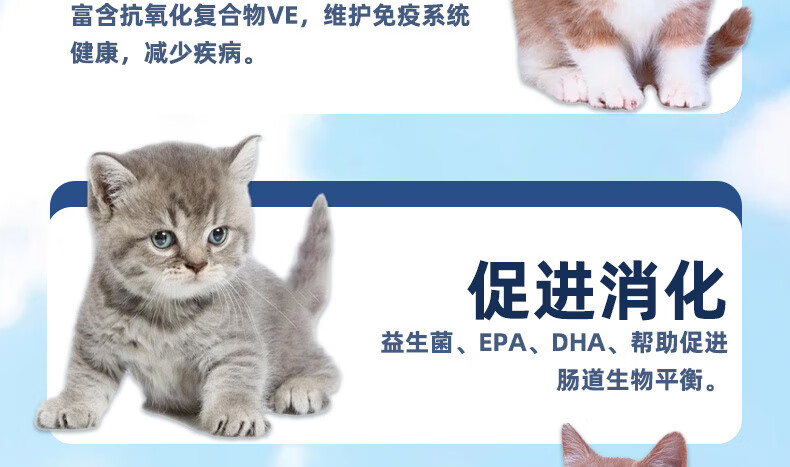 富含抗氧化复合物VE，维护免疫系统健康，减少疾病。

促进消化

益生菌、EPA、DHA、帮助促进肠道生物平衡。